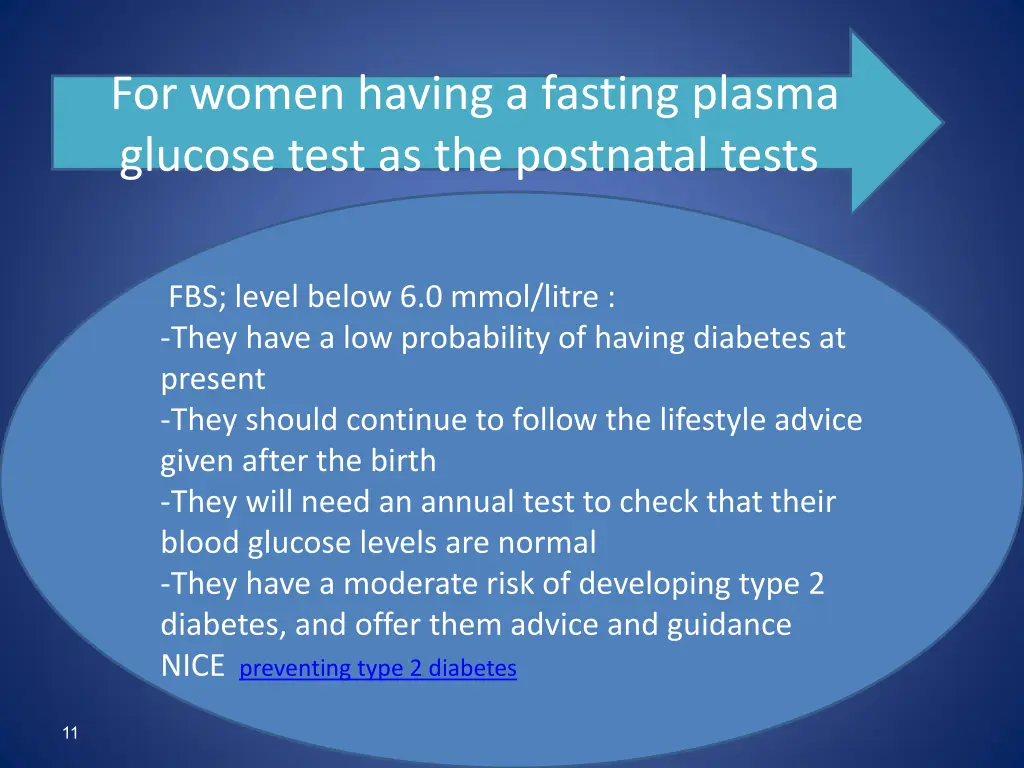 For women having a fasting plasma glucose test as the postnatal tests

FBS; level below 6.0 mmol/litre :
-They have a low probability of having diabetes at present
-They should continue to follow the lifestyle advice given after the birth
-They will need an annual test to check that their blood glucose levels are normal
-They have a moderate risk of developing type 2 diabetes, and offer them advice and guidance NICE preventing type 2 diabetes

11